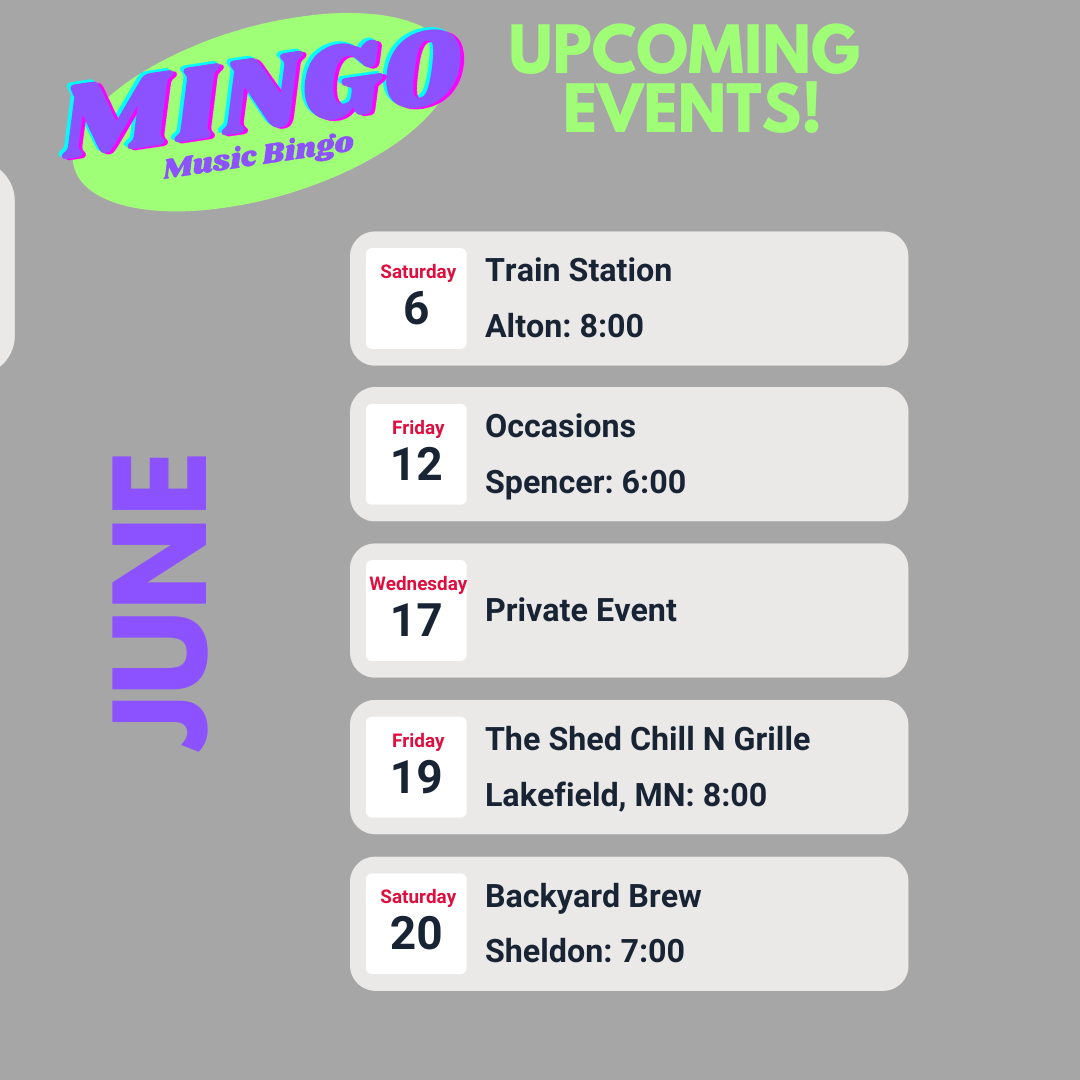 MINGO
Music Bingo

UPCOMING EVENTS!

JUNE

Saturday
6
Train Station
Alton: 8:00

Friday
12
Occasions
Spencer: 6:00

Wednesday
17
Private Event

Friday
19
The Shed Chill N Grille
Lakefield, MN: 8:00

Saturday
20
Backyard Brew
Sheldon: 7:00